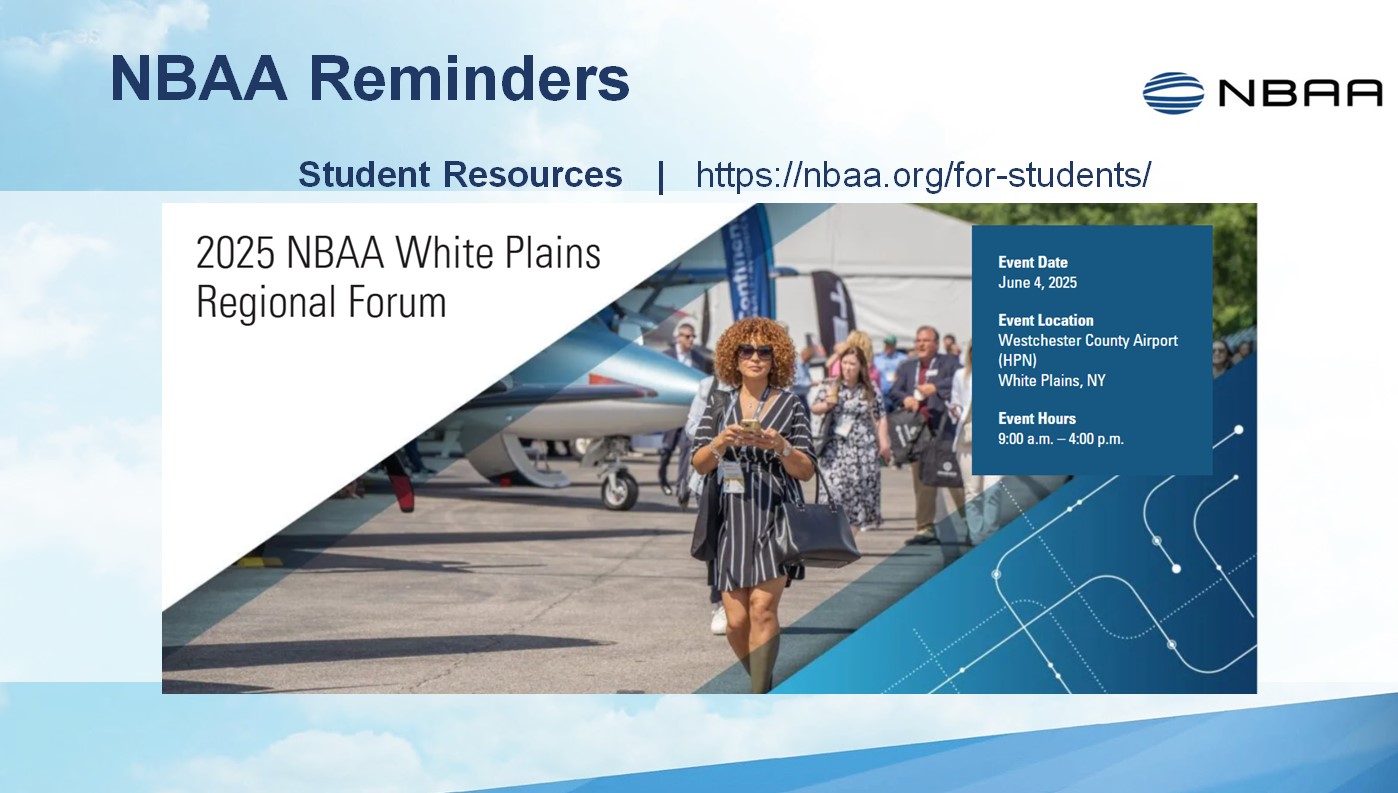 NBAA Reminders

NBAA

Student Resources | https://nbaa.org/for-students/

2025 NBAA White Plains Regional Forum

Event Date
June 4, 2025

Event Location
Westchester County Airport (HPN)
White Plains, NY

Event Hours
9:00 a.m. – 4:00 p.m.